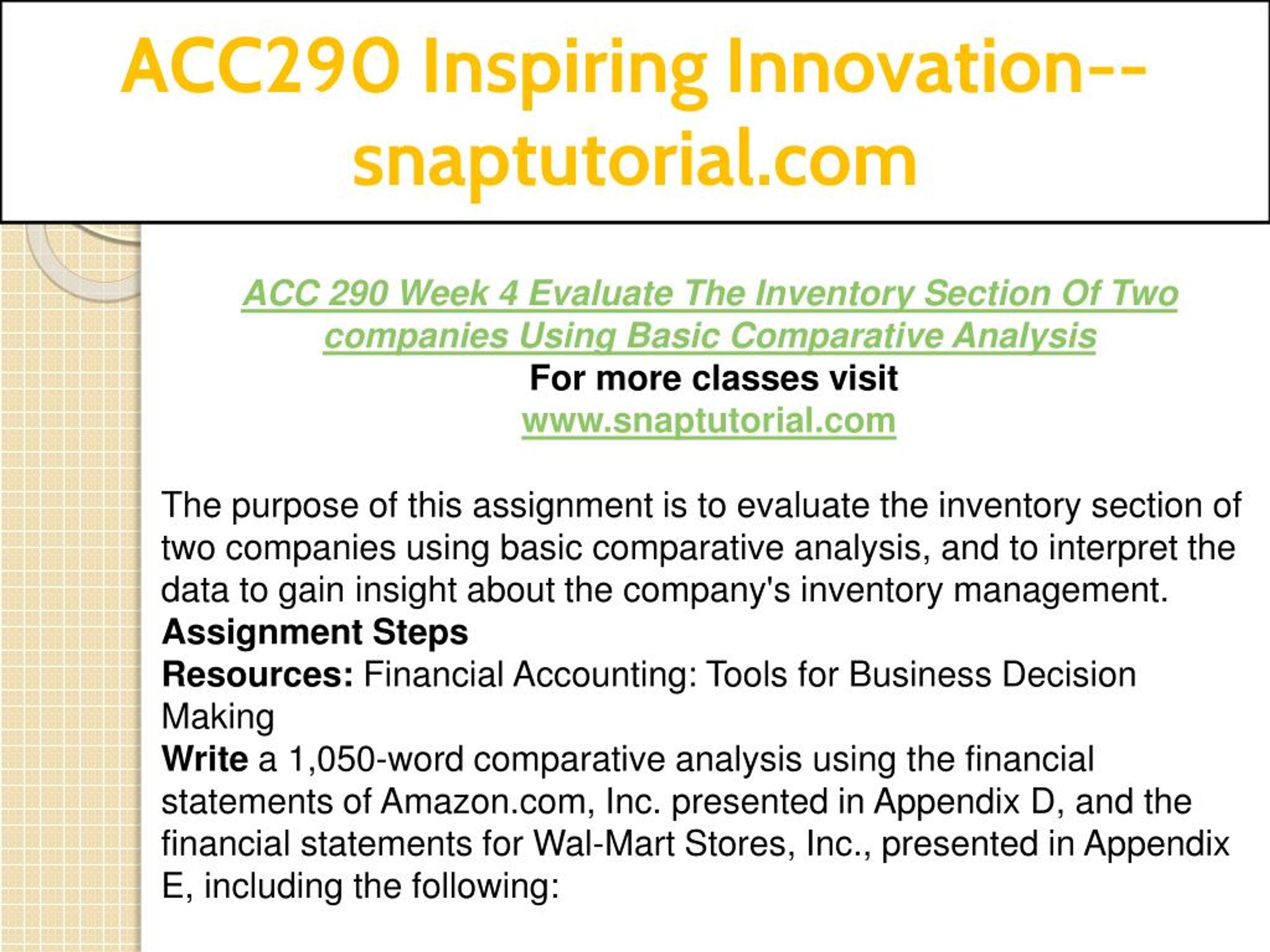 ACC290 Inspiring Innovation--snaptutorial.com

ACC 290 Week 4 Evaluate The Inventory Section Of Two companies Using Basic Comparative Analysis
For more classes visit
www.snaptutorial.com

The purpose of this assignment is to evaluate the inventory section of two companies using basic comparative analysis, and to interpret the data to gain insight about the company's inventory management.
Assignment Steps
Resources: Financial Accounting: Tools for Business Decision Making
Write a 1,050-word comparative analysis using the financial statements of Amazon.com, Inc. presented in Appendix D, and the financial statements for Wal-Mart Stores, Inc., presented in Appendix E, including the following: